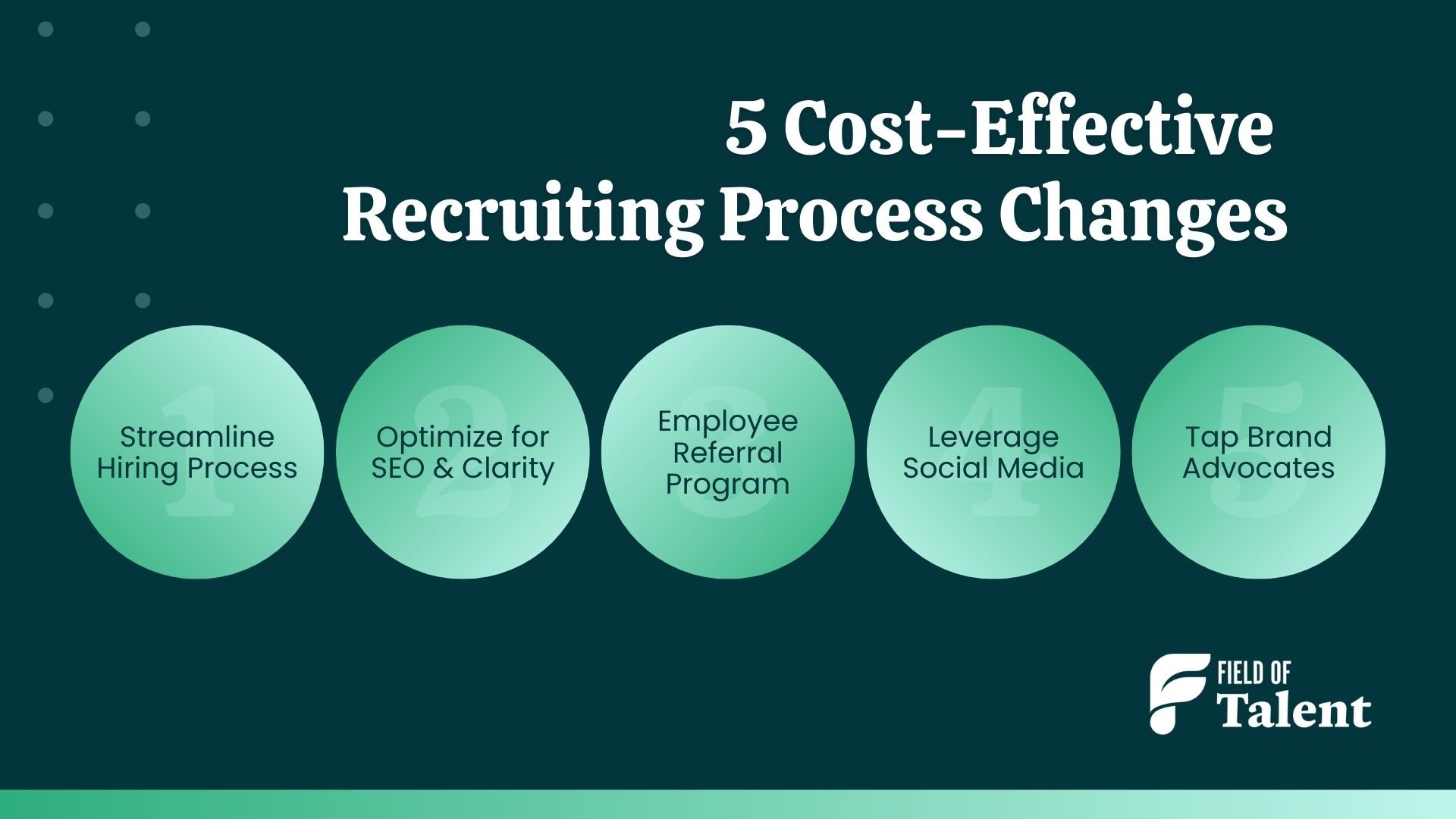 5 Cost-Effective Recruiting Process Changes

1 Streamline Hiring Process

2 Optimize for SEO & Clarity

3 Employee Referral Program

4 Leverage Social Media

5 Tap Brand Advocates

FIELD OF Talent